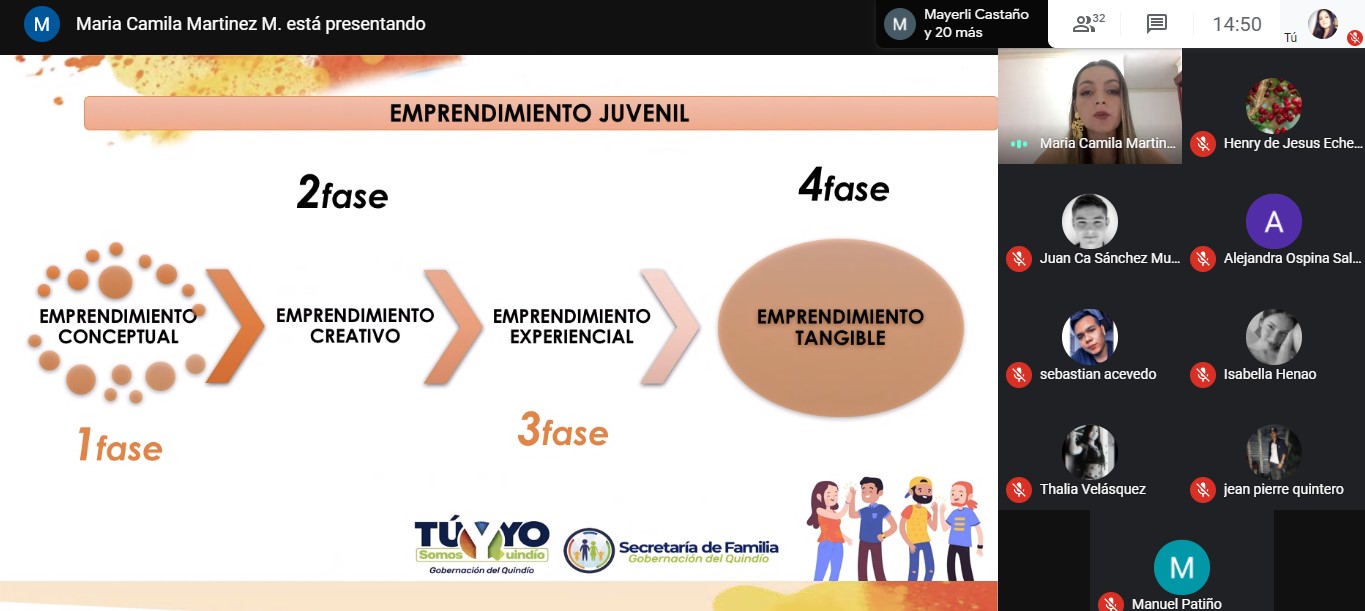 M Maria Camila Martinez M. está presentando

M Mayerli Castaño y 20 más

32

14:50

Tú

EMPRENDIMIENTO JUVENIL

2fase

4fase

EMPRENDIMIENTO CONCEPTUAL

EMPRENDIMIENTO CREATIVO

EMPRENDIMIENTO EXPERIENCIAL

EMPRENDIMIENTO TANGIBLE

1fase

3fase

TÚ Y YO Somos Quindío
Gobernación del Quindío

Secretaría de Familia
Gobernación del Quindío

Maria Camila Martin...

Henry de Jesus Eche...

Juan Ca Sánchez Mu...

A

Alejandra Ospina Sal...

sebastian acevedo

Isabella Henao

Thalia Velásquez

jean pierre quintero

M

Manuel Patiño